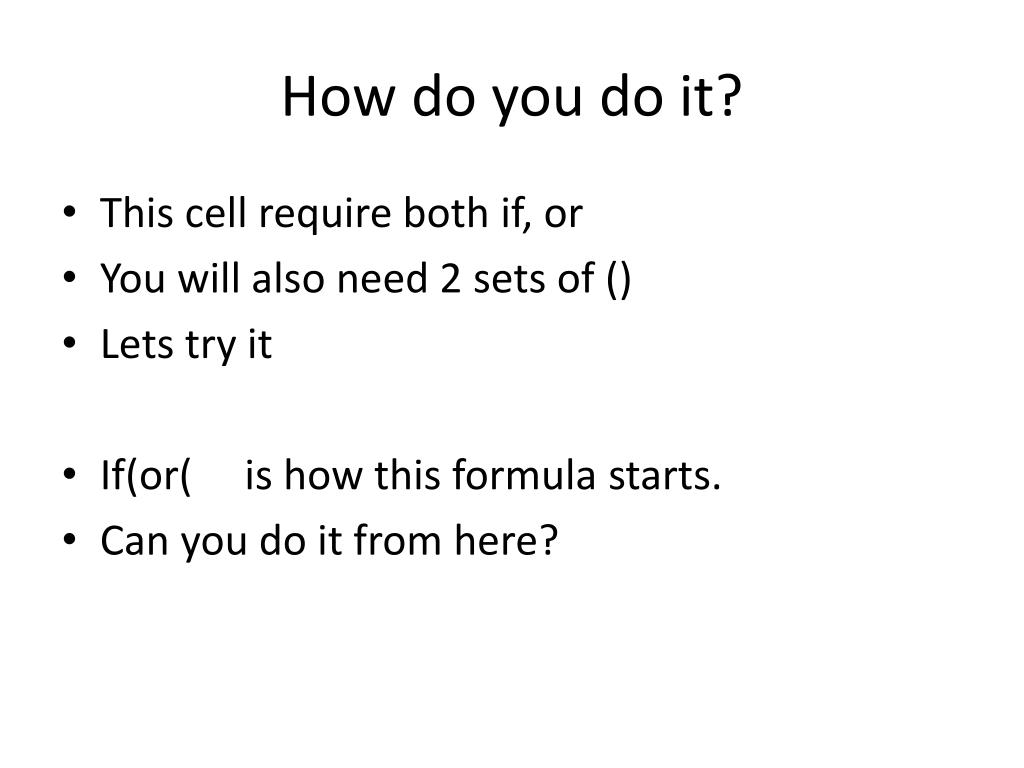 How do you do it?

• This cell require both if, or
• You will also need 2 sets of ()
• Lets try it

• If(or( is how this formula starts.
• Can you do it from here?